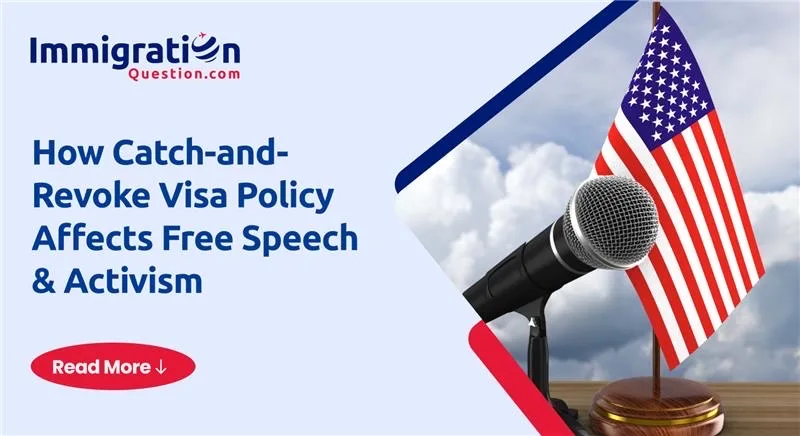 Immigration
Question.com

How Catch-and-Revoke Visa Policy Affects Free Speech & Activism

Read More ↓